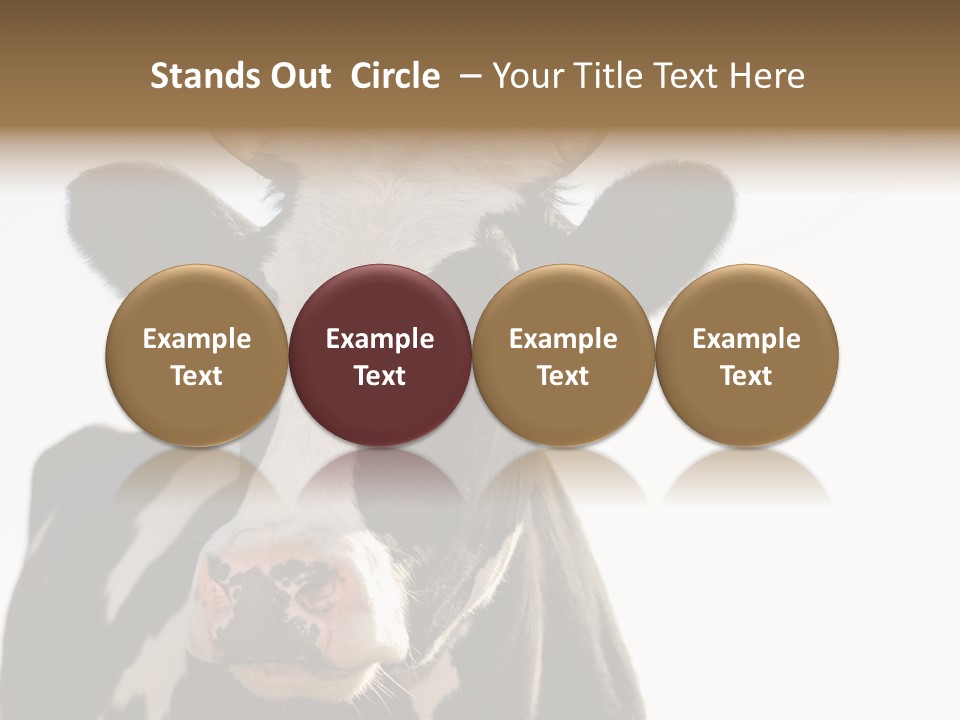 Stands Out Circle – Your Title Text Here

Example Text

Example Text

Example Text

Example Text